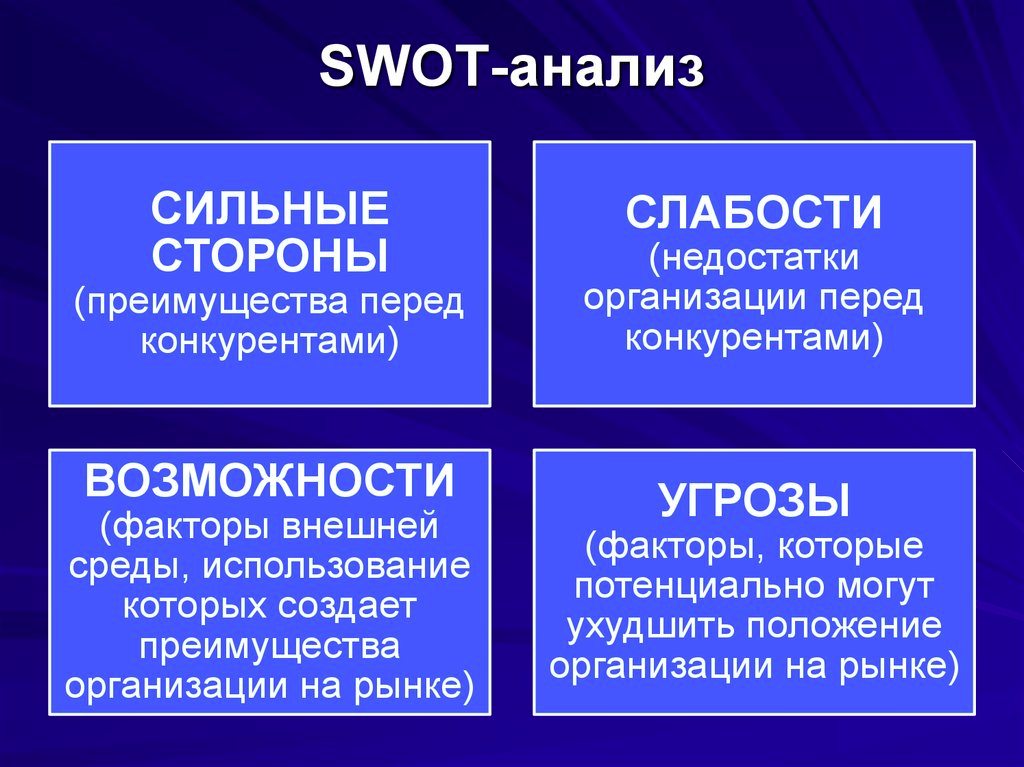 SWOT-анализ

СИЛЬНЫЕ СТОРОНЫ (преимущества перед конкурентами)

СЛАБОСТИ (недостатки организации перед конкурентами)

ВОЗМОЖНОСТИ (факторы внешней среды, использование которых создает преимущества организации на рынке)

УГРОЗЫ (факторы, которые потенциально могут ухудшить положение организации на рынке)